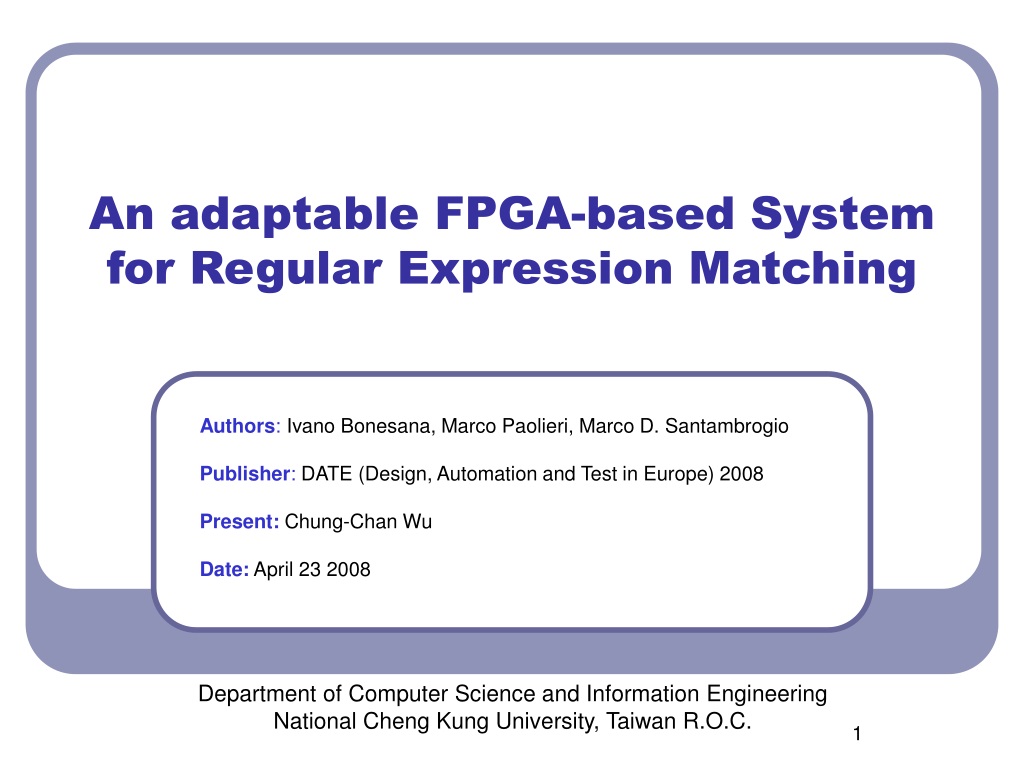 An adaptable FPGA-based System for Regular Expression Matching

Authors: Ivano Bonesana, Marco Paolieri, Marco D. Santambrogio

Publisher: DATE (Design, Automation and Test in Europe) 2008

Present: Chung-Chan Wu

Date: April 23 2008

Department of Computer Science and Information Engineering
National Cheng Kung University, Taiwan R.O.C.

1